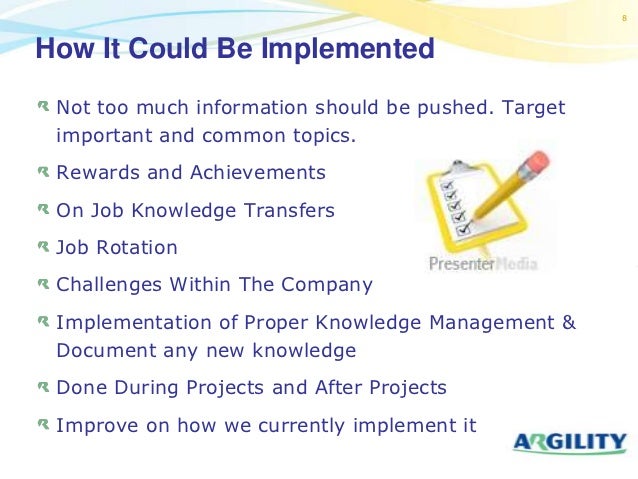 8

How It Could Be Implemented

Not too much information should be pushed. Target important and common topics.

Rewards and Achievements

On Job Knowledge Transfers

Job Rotation

Challenges Within The Company

Implementation of Proper Knowledge Management & Document any new knowledge

Done During Projects and After Projects

Improve on how we currently implement it

PresenterMedia

ARGILITY